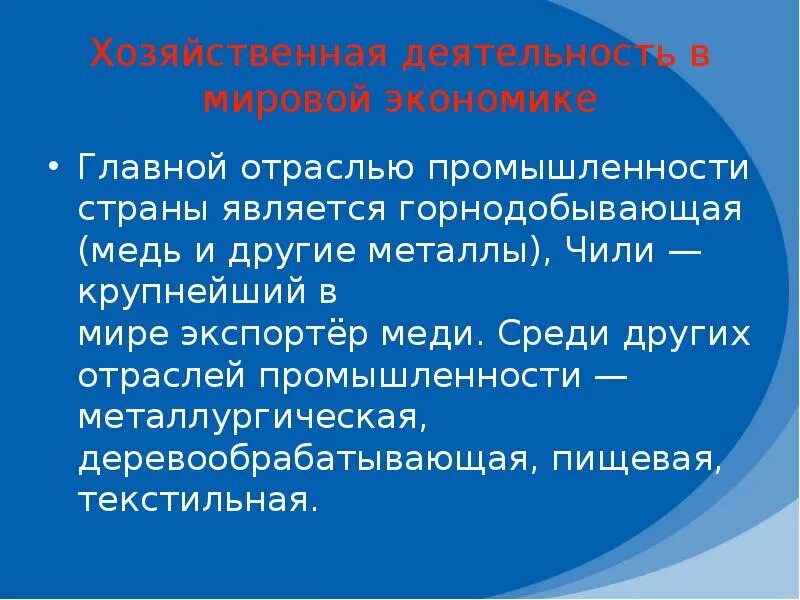 Хозяйственная деятельность в мировой экономике

• Главной отраслью промышленности страны является горнодобывающая (медь и другие металлы), Чили — крупнейший в мире экспортёр меди. Среди других отраслей промышленности — металлургическая, деревообрабатывающая, пищевая, текстильная.